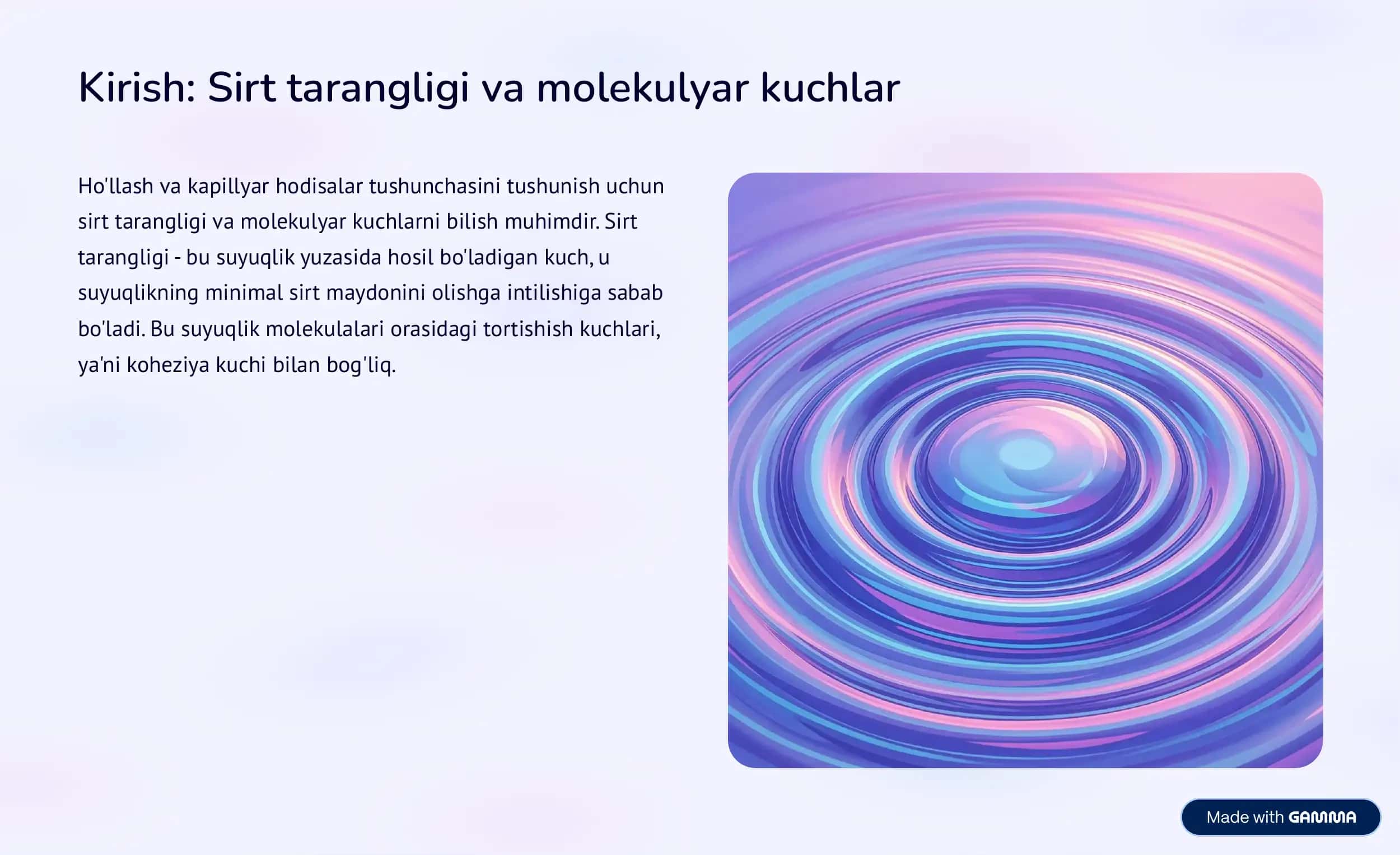 Kirish: Sirt tarangligi va molekulyar kuchlar

Ho'llash va kapillyar hodisalar tushunchasini tushunish uchun sirt tarangligi va molekulyar kuchlarni bilish muhimdir. Sirt tarangligi - bu suyuqlik yuzasida hosil bo'ladigan kuch, u suyuqlikning minimal sirt maydonini olishga intilishiga sabab bo'ladi. Bu suyuqlik molekulalari orasidagi tortishish kuchlari, ya'ni koheziya kuchi bilan bog'liq.

Made with GAMMA